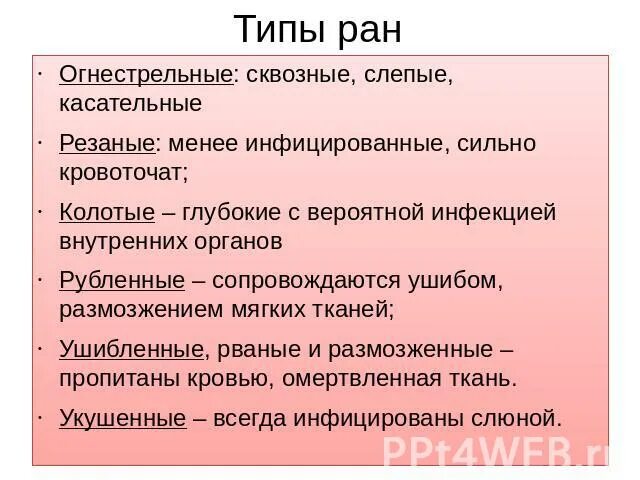 Типы ран

· Огнестрельные: сквозные, слепые, касательные

· Резаные: менее инфицированные, сильно кровоточат;

· Колотые – глубокие с вероятной инфекцией внутренних органов

· Рубленные – сопровождаются ушибом, размозжением мягких тканей;

· Ушибленные, рваные и размозженные – пропитаны кровью, омертвленная ткань.

· Укушенные – всегда инфицированы слюной.

PPt4WEB.ru